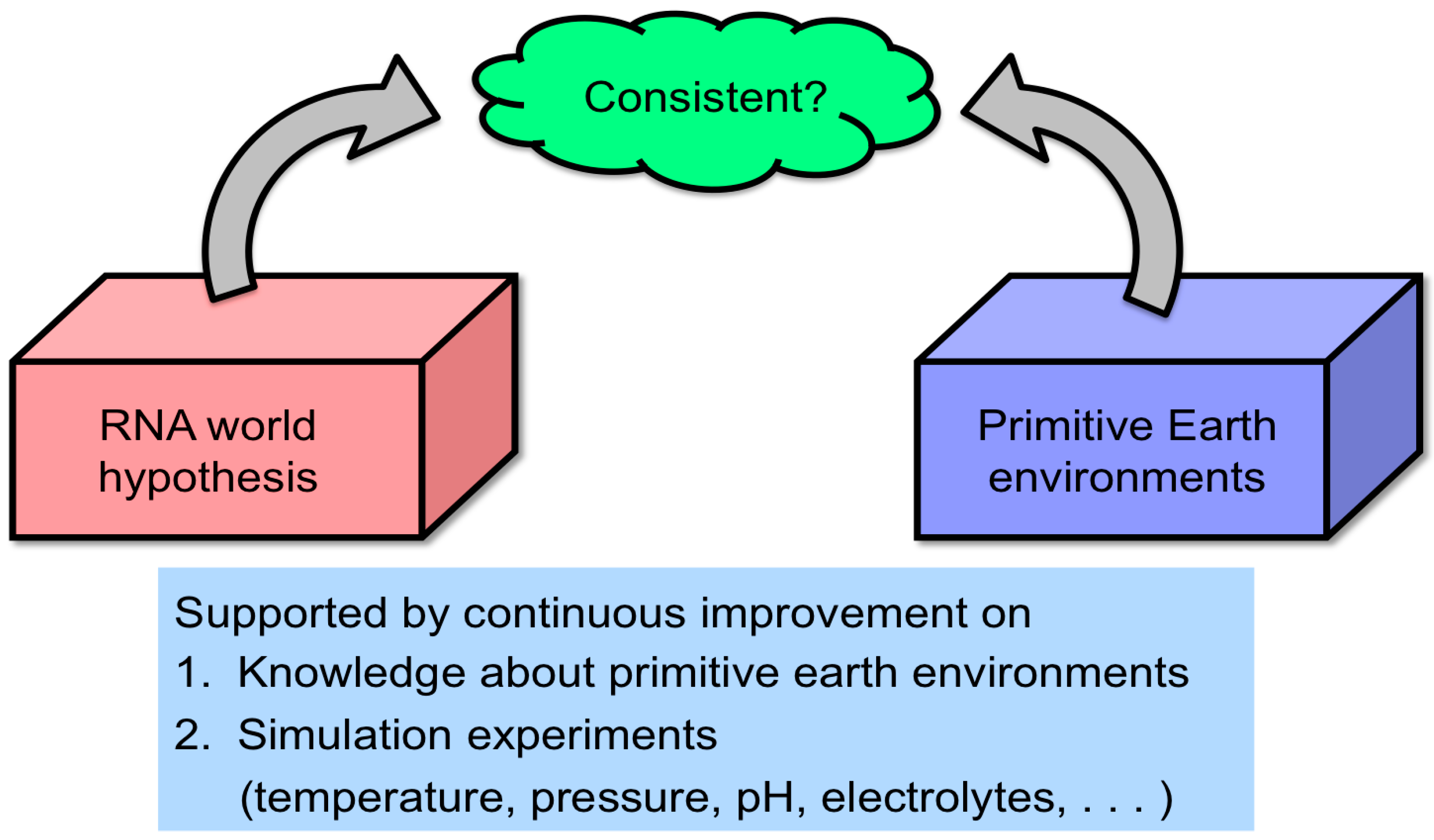 Consistent?

RNA world hypothesis

Primitive Earth environments

Supported by continuous improvement on
1. Knowledge about primitive earth environments
2. Simulation experiments
(temperature, pressure, pH, electrolytes, . . . )